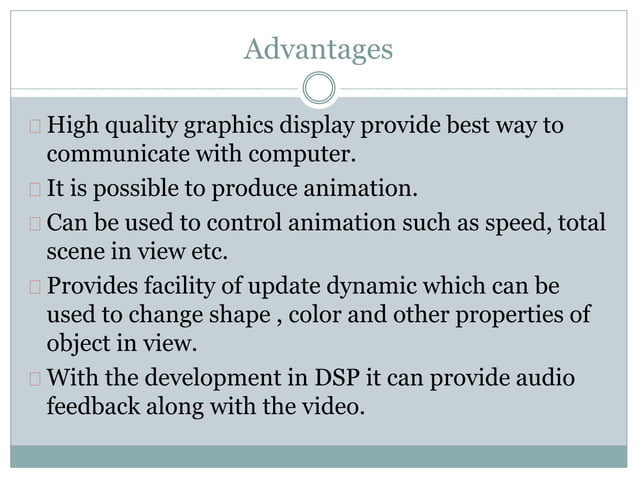 Advantages

 High quality graphics display provide best way to communicate with computer.
 It is possible to produce animation.
 Can be used to control animation such as speed, total scene in view etc.
 Provides facility of update dynamic which can be used to change shape , color and other properties of object in view.
 With the development in DSP it can provide audio feedback along with the video.